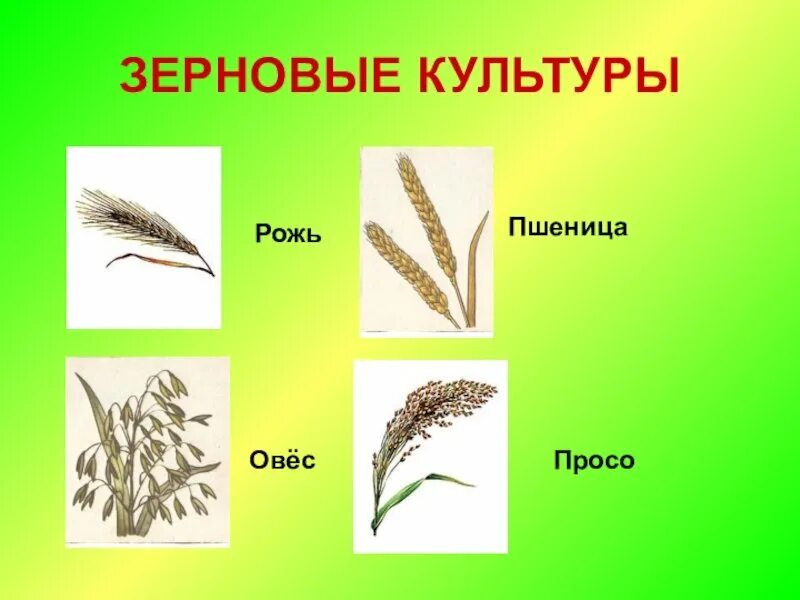 ЗЕРНОВЫЕ КУЛЬТУРЫ

Рожь

Пшеница

Овёс

Просо